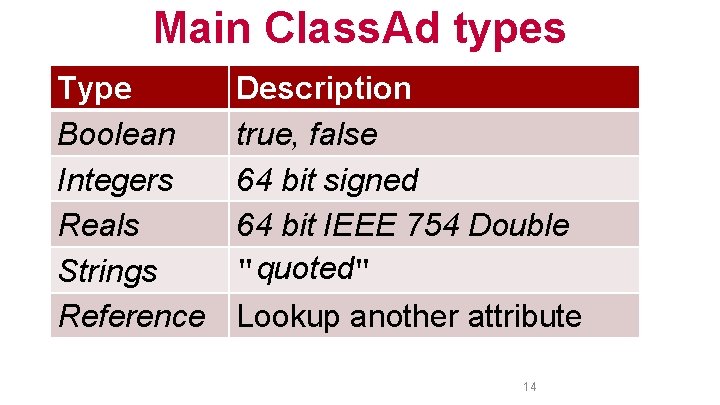 Main ClassAd types

| Type | Description |
|---|---|
| Boolean | true, false |
| Integers | 64 bit signed |
| Reals | 64 bit IEEE 754 Double |
| Strings | "quoted" |
| Reference | Lookup another attribute |

14